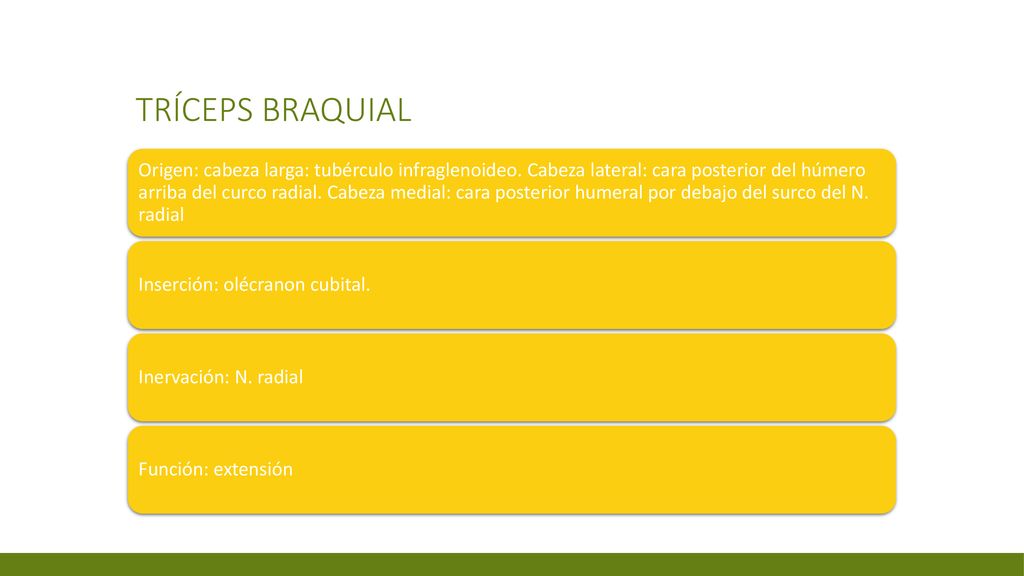 TRÍCEPS BRAQUIAL

Origen: cabeza larga: tubérculo infraglenoideo. Cabeza lateral: cara posterior del húmero arriba del curco radial. Cabeza medial: cara posterior humeral por debajo del surco del N. radial

Inserción: olécranon cubital.

Inervación: N. radial

Función: extensión